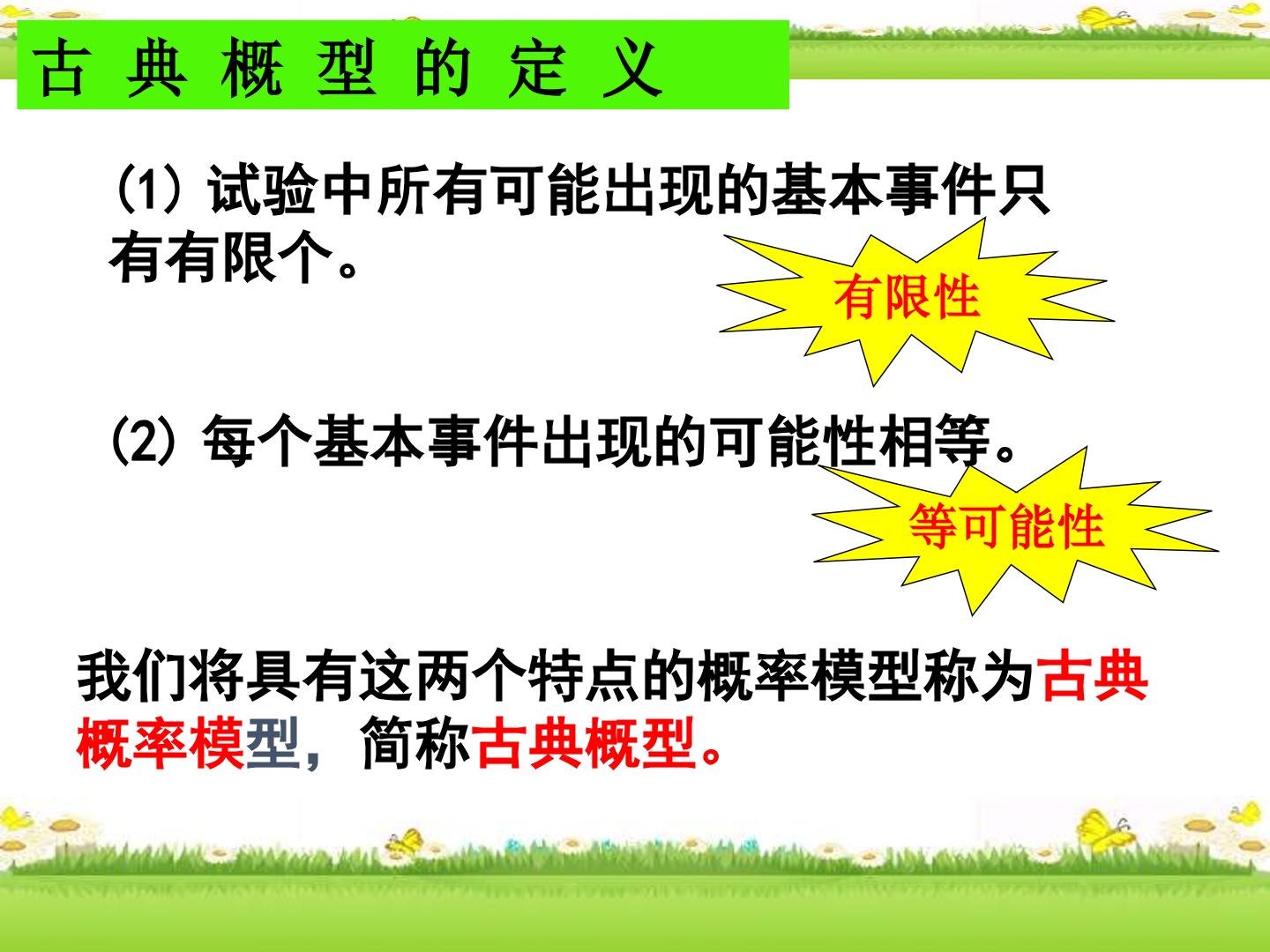 古典概型的定义

(1)试验中所有可能出现的基本事件只有有限个。

有限性

(2)每个基本事件出现的可能性相等。

等可能性

我们将具有这两个特点的概率模型称为古典概率模型，简称古典概型。